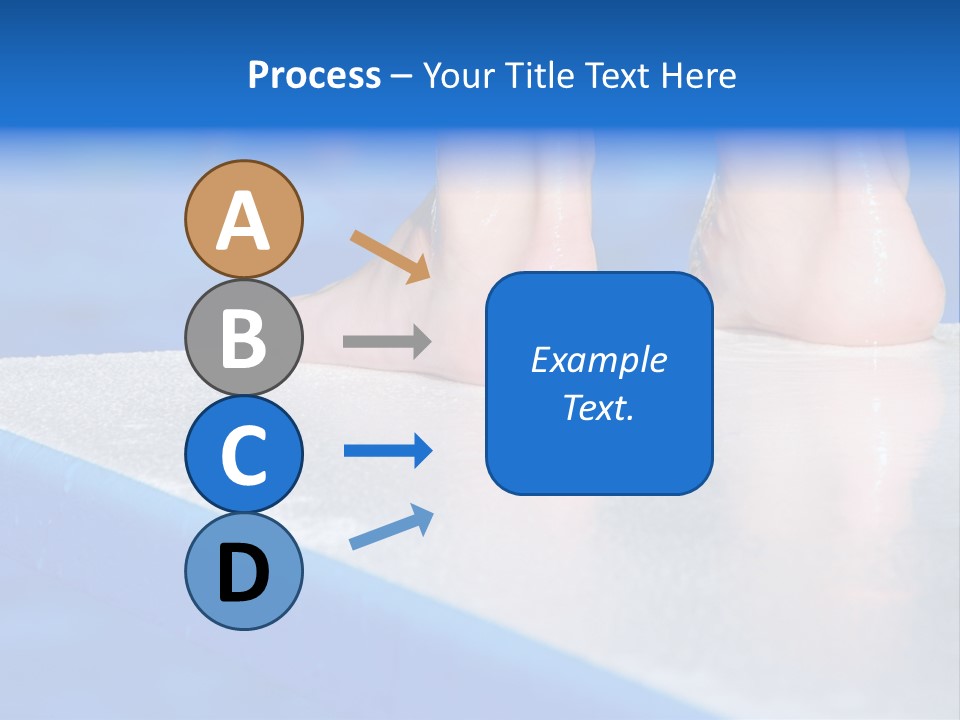 Process – Your Title Text Here

A

B

C

D

Example Text.